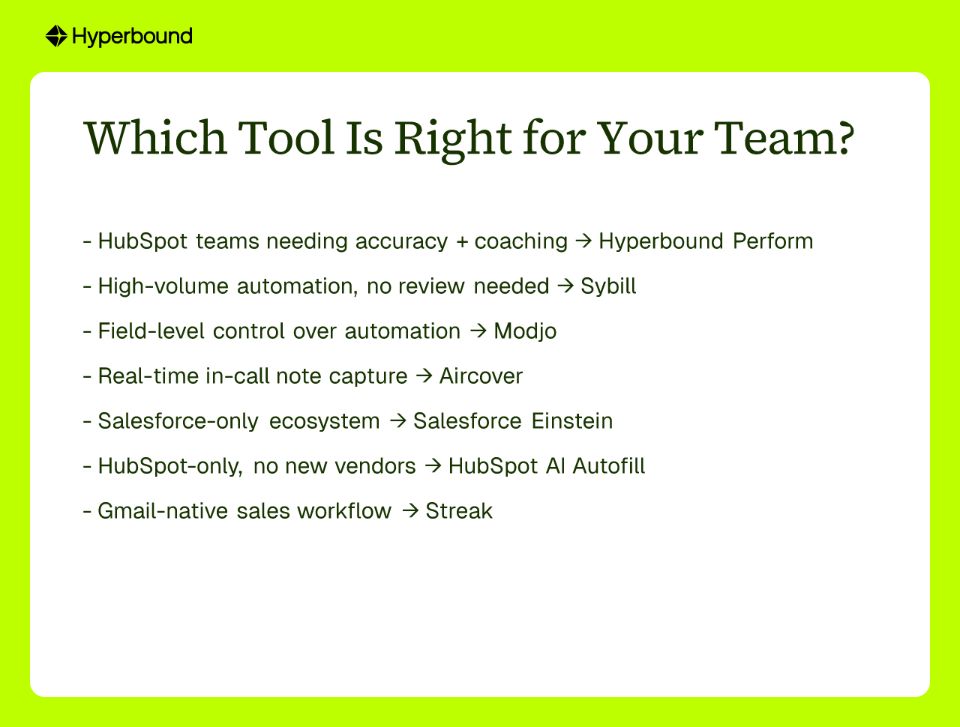 Hyperbound

Which Tool Is Right for Your Team?

- HubSpot teams needing accuracy + coaching → Hyperbound Perform

- High-volume automation, no review needed → Sybill

- Field-level control over automation → Modjo

- Real-time in-call note capture → Aircover

- Salesforce-only ecosystem → Salesforce Einstein

- HubSpot-only, no new vendors → HubSpot AI Autofill

- Gmail-native sales workflow → Streak